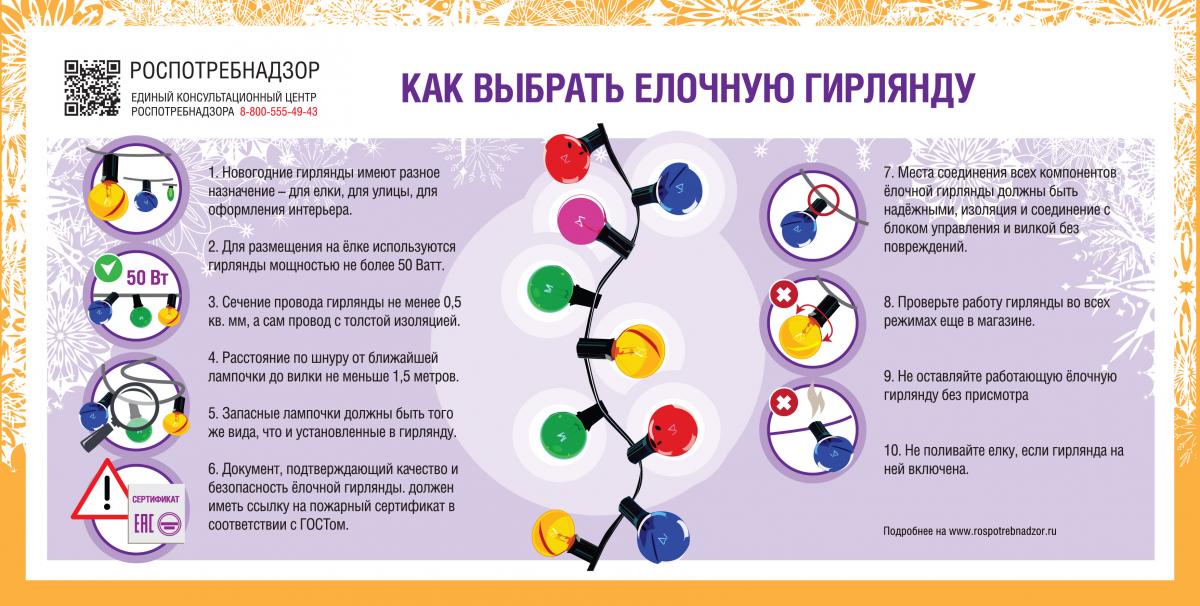 РОСПОТРЕБНАДЗОР
ЕДИНЫЙ КОНСУЛЬТАЦИОННЫЙ ЦЕНТР РОСПОТРЕБНАДЗОРА 8-800-555-49-43

КАК ВЫБРАТЬ ЕЛОЧНУЮ ГИРЛЯНДУ

1. Новогодние гирлянды имеют разное назначение – для елки, для улицы, для оформления интерьера.

50 Вт

2. Для размещения на ёлке используются гирлянды мощностью не более 50 Ватт.

3. Сечение провода гирлянды не менее 0,5 кв. мм, а сам провод с толстой изоляцией.

4. Расстояние по шнуру от ближайшей лампочки до вилки не меньше 1,5 метров.

5. Запасные лампочки должны быть того же вида, что и установленные в гирлянду.

СЕРТИФИКАТ
ЕАС

6. Документ, подтверждающий качество и безопасность ёлочной гирлянды. должен иметь ссылку на пожарный сертификат в соответствии с ГОСТом.

7. Места соединения всех компонентов ёлочной гирлянды должны быть надёжными, изоляция и соединение с блоком управления и вилкой без повреждений.

8. Проверьте работу гирлянды во всех режимах еще в магазине.

9. Не оставляйте работающую ёлочную гирлянду без присмотра

10. Не поливайте елку, если гирлянда на ней включена.

Подробнее на www.rospotrebnadzor.ru